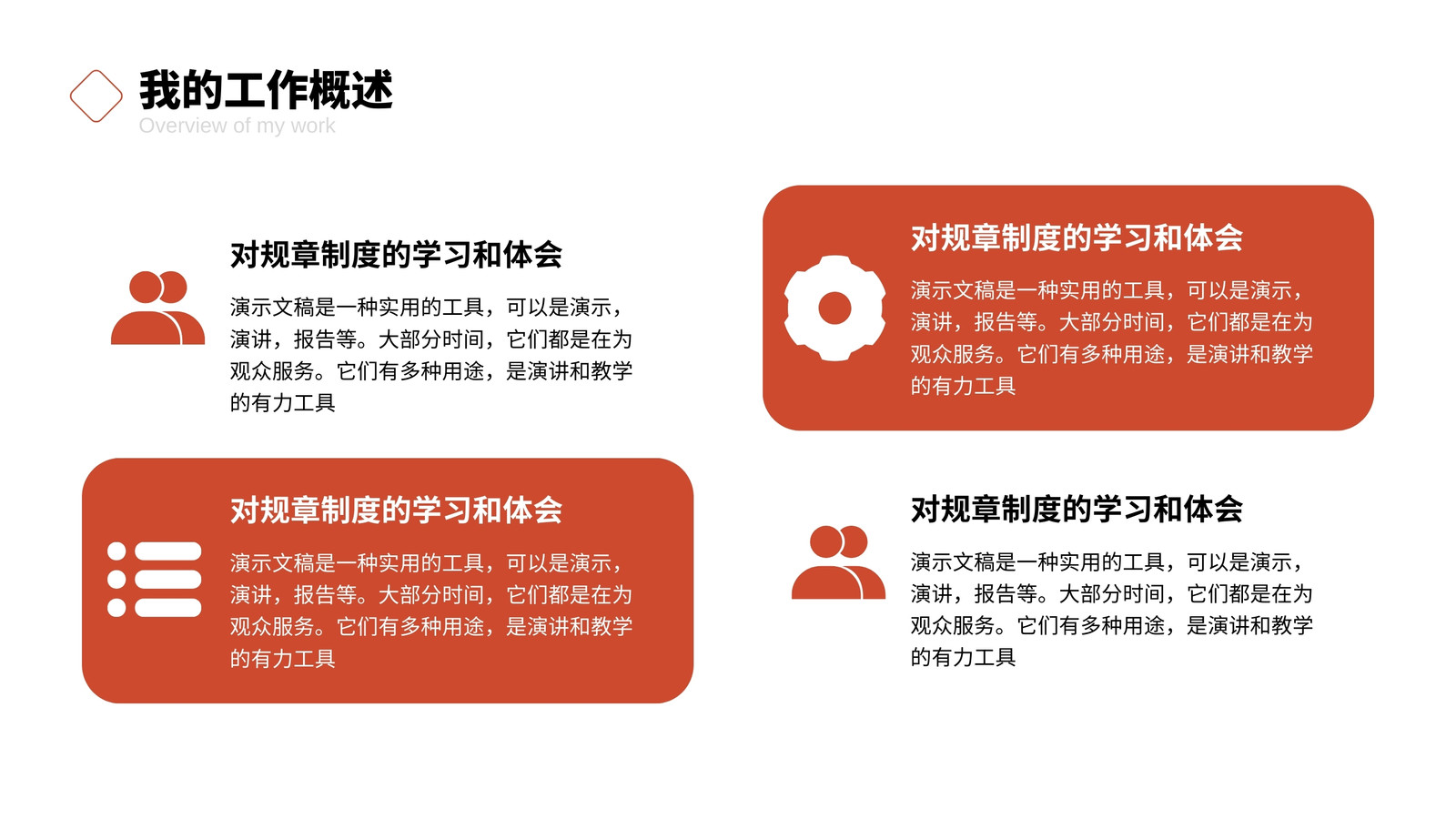 我的工作概述
Overview of my work

对规章制度的学习和体会
演示文稿是一种实用的工具，可以是演示，演讲，报告等。大部分时间，它们都是在为观众服务。它们有多种用途，是演讲和教学的有力工具

对规章制度的学习和体会
演示文稿是一种实用的工具，可以是演示，演讲，报告等。大部分时间，它们都是在为观众服务。它们有多种用途，是演讲和教学的有力工具

对规章制度的学习和体会
演示文稿是一种实用的工具，可以是演示，演讲，报告等。大部分时间，它们都是在为观众服务。它们有多种用途，是演讲和教学的有力工具

对规章制度的学习和体会
演示文稿是一种实用的工具，可以是演示，演讲，报告等。大部分时间，它们都是在为观众服务。它们有多种用途，是演讲和教学的有力工具